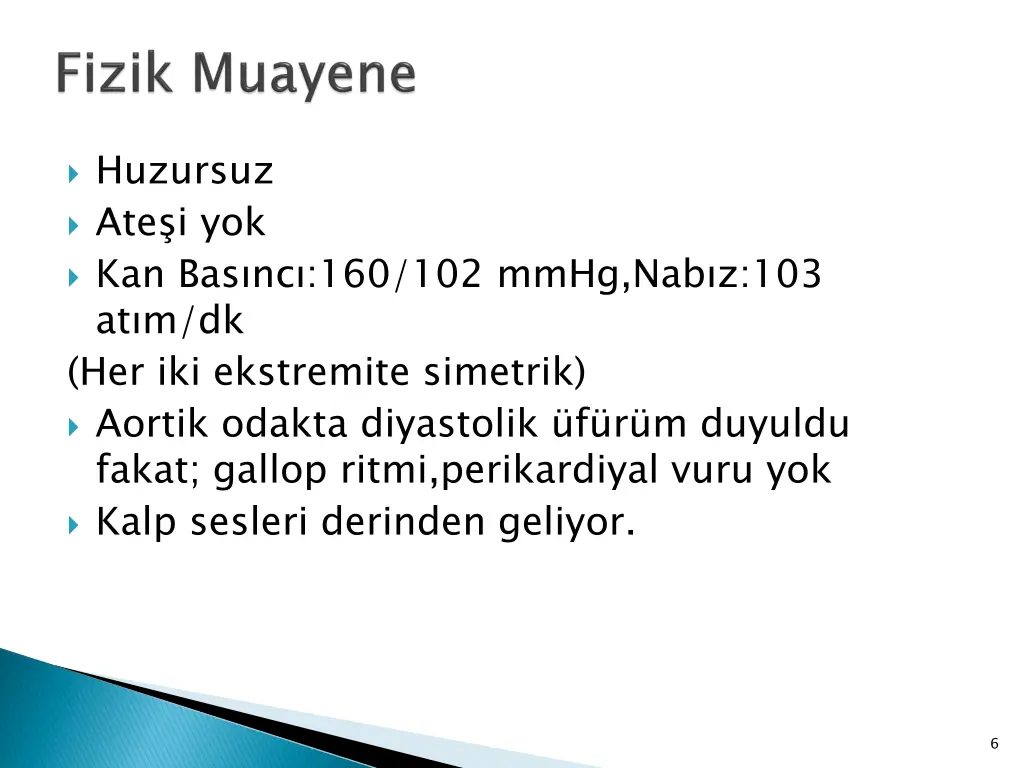 Fizik Muayene

Huzursuz
Ateşi yok
Kan Basıncı:160/102 mmHg,Nabız:103 atım/dk
(Her iki ekstremite simetrik)
Aortik odakta diyastolik üfürüm duyuldu fakat; gallop ritmi,perikardiyal vuru yok
Kalp sesleri derinden geliyor.

6